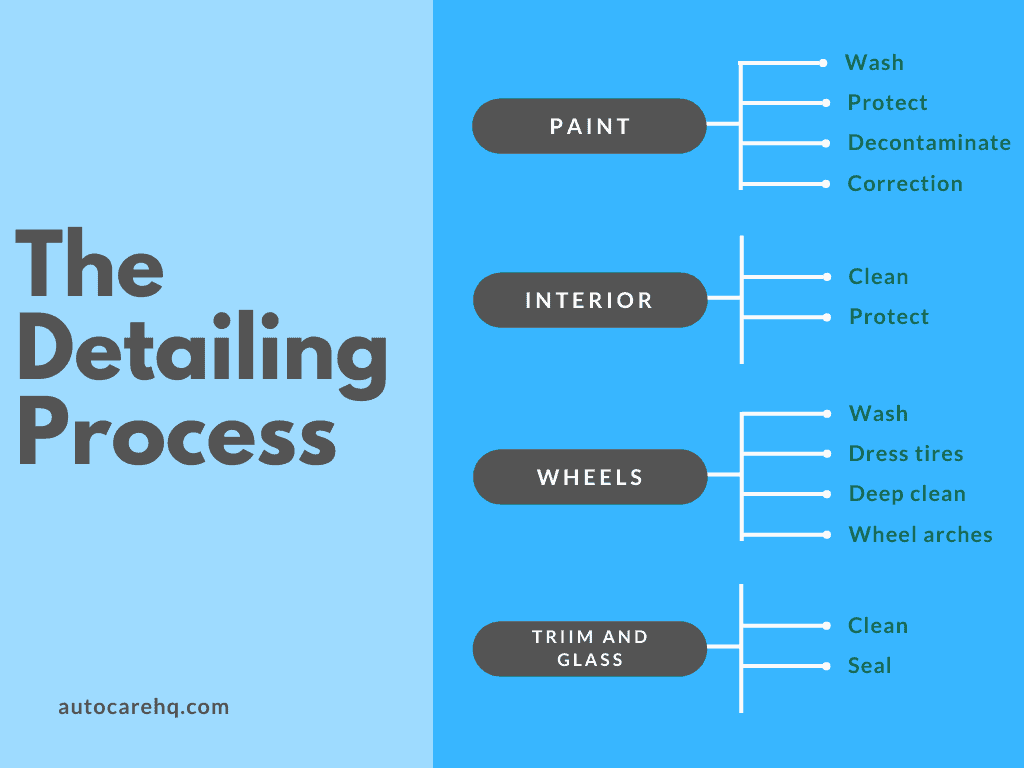 The Detailing Process

autocarehq.com

PAINT
Wash
Protect
Decontaminate
Correction

INTERIOR
Clean
Protect

WHEELS
Wash
Dress tires
Deep clean
Wheel arches

TRIIM AND GLASS
Clean
Seal